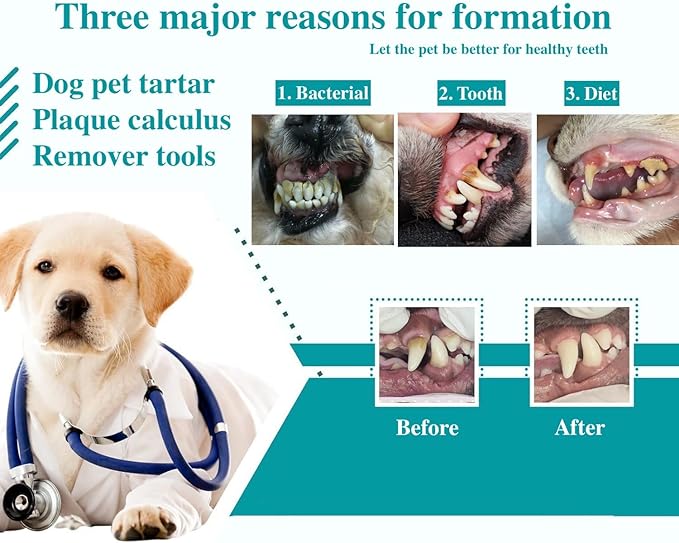 Three major reasons for formation

Let the pet be better for healthy teeth

Dog pet tartar
Plaque calculus
Remover tools

1. Bacterial

2. Tooth

3. Diet

Before

After